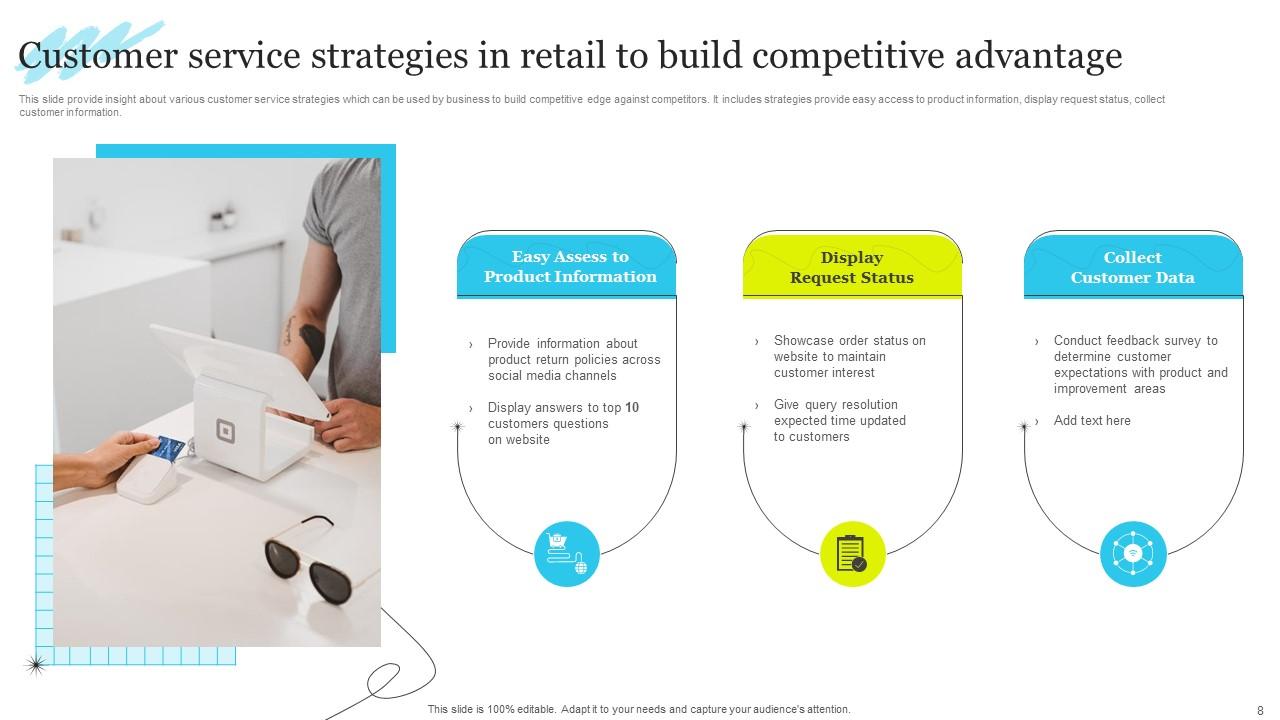 Customer service strategies in retail to build competitive advantage

This slide provide insight about various customer service strategies which can be used by business to build competitive edge against competitors. It includes strategies provide easy access to product information, display request status, collect customer information.

Easy Assess to Product Information

› Provide information about product return policies across social media channels

› Display answers to top 10 customers questions on website

Display Request Status

› Showcase order status on website to maintain customer interest

› Give query resolution expected time updated to customers

Collect Customer Data

› Conduct feedback survey to determine customer expectations with product and improvement areas

› Add text here

This slide is 100% editable. Adapt it to your needs and capture your audience's attention.

8